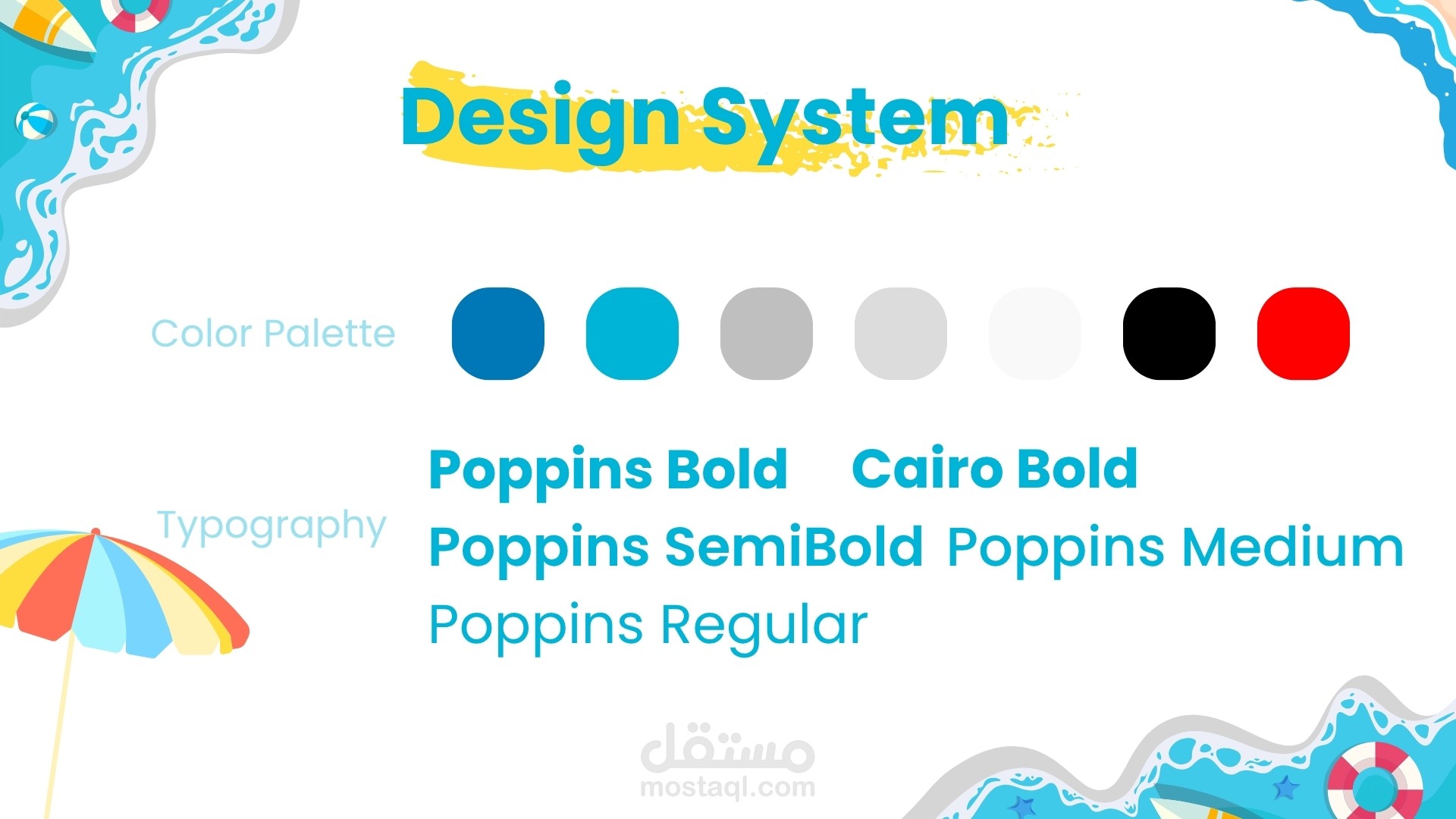 Design System

Color Palette

Typography

Poppins Bold Cairo Bold

Poppins SemiBold Poppins Medium

Poppins Regular

مستقل
mostaql.com